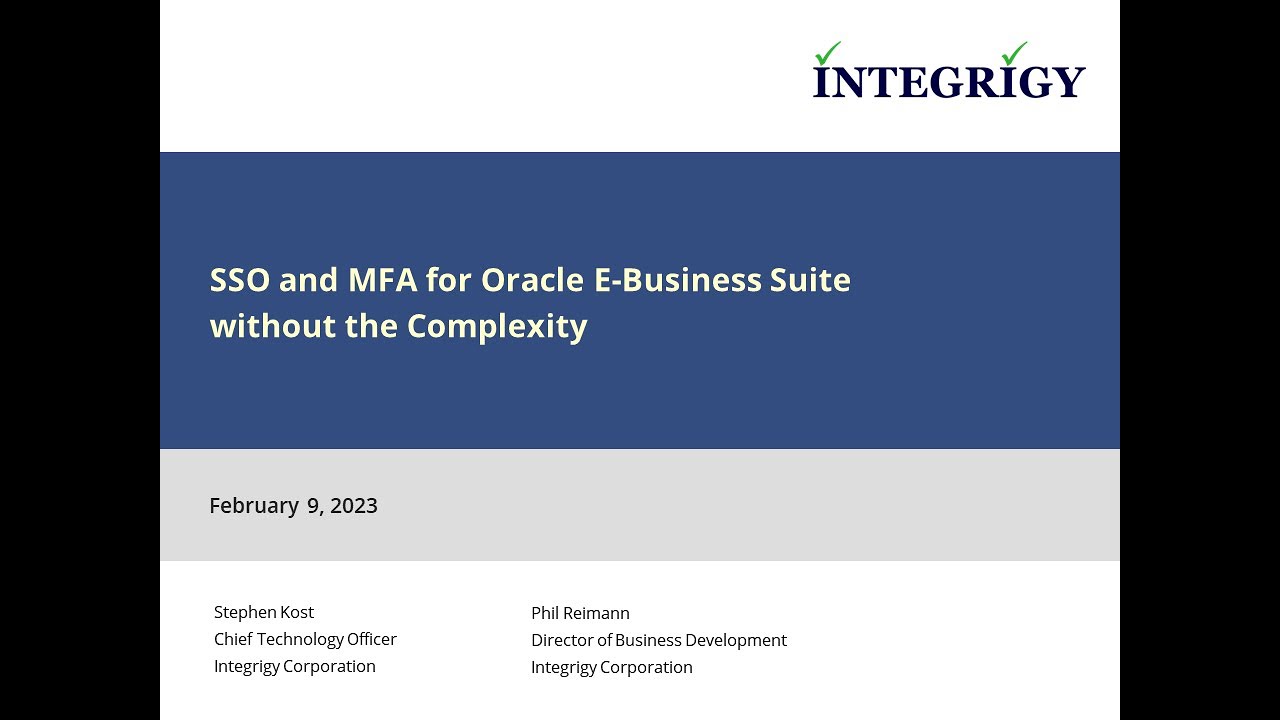 INTEGRIGY

SSO and MFA for Oracle E-Business Suite without the Complexity

February 9, 2023

Stephen Kost
Chief Technology Officer
Integrigy Corporation

Phil Reimann
Director of Business Development
Integrigy Corporation